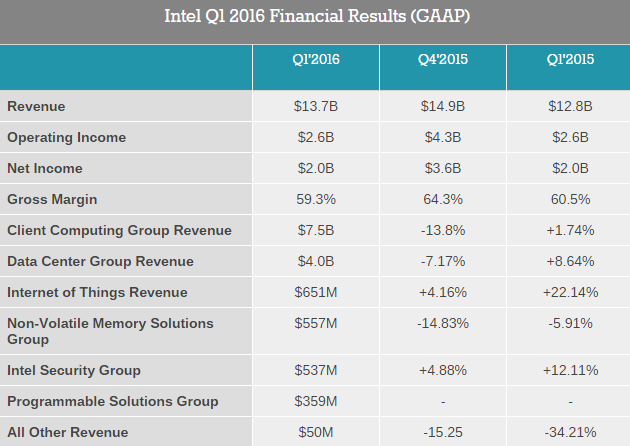 Intel Q1 2016 Financial Results (GAAP)

| | Q1'2016 | Q4'2015 | Q1'2015 |
|---|---|---|---|
| Revenue | \$13.7B | \$14.9B | \$12.8B |
| Operating Income | \$2.6B | \$4.3B | \$2.6B |
| Net Income | \$2.0B | \$3.6B | \$2.0B |
| Gross Margin | 59.3% | 64.3% | 60.5% |
| Client Computing Group Revenue | \$7.5B | -13.8% | +1.74% |
| Data Center Group Revenue | \$4.0B | -7.17% | +8.64% |
| Internet of Things Revenue | \$651M | +4.16% | +22.14% |
| Non-Volatile Memory Solutions Group | \$557M | -14.83% | -5.91% |
| Intel Security Group | \$537M | +4.88% | +12.11% |
| Programmable Solutions Group | \$359M | - | - |
| All Other Revenue | \$50M | -15.25 | -34.21% |